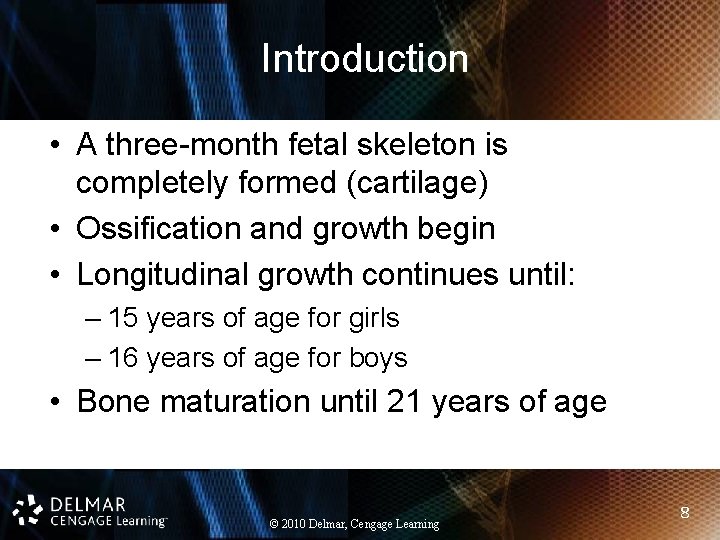 Introduction

• A three-month fetal skeleton is completely formed (cartilage)
• Ossification and growth begin
• Longitudinal growth continues until:
– 15 years of age for girls
– 16 years of age for boys
• Bone maturation until 21 years of age

DELMAR
CENGAGE Learning™

© 2010 Delmar, Cengage Learning

8